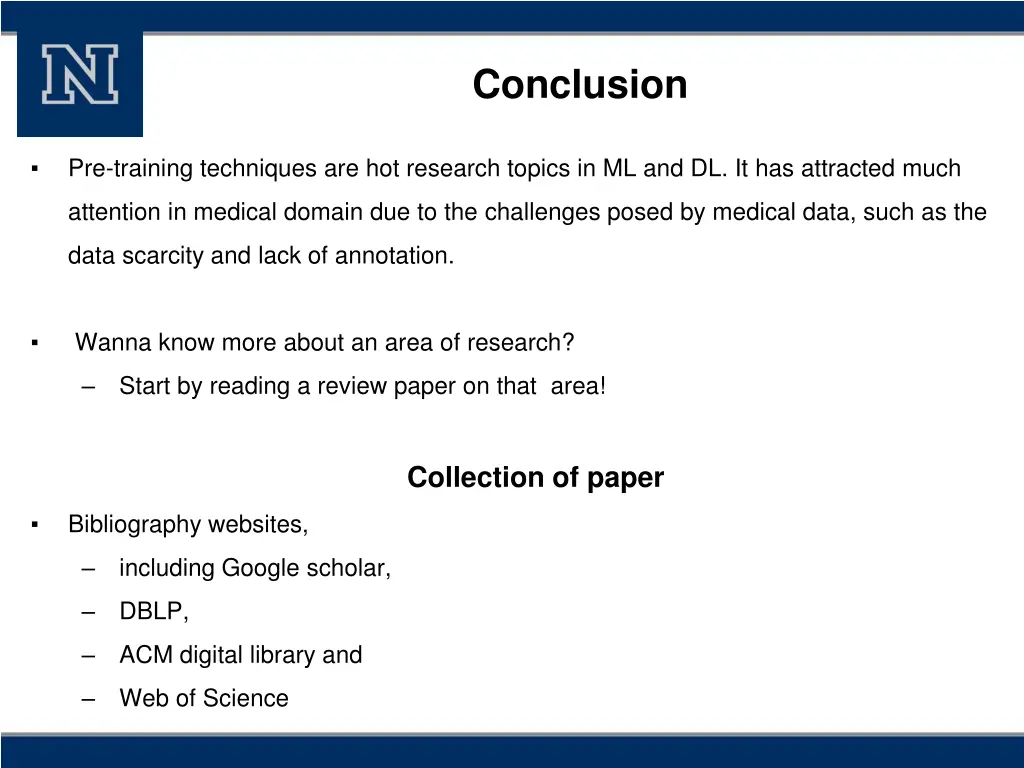 N

Conclusion

▪ Pre-training techniques are hot research topics in ML and DL. It has attracted much attention in medical domain due to the challenges posed by medical data, such as the data scarcity and lack of annotation.

▪ Wanna know more about an area of research?
– Start by reading a review paper on that area!

Collection of paper

▪ Bibliography websites,
– including Google scholar,
– DBLP,
– ACM digital library and
– Web of Science